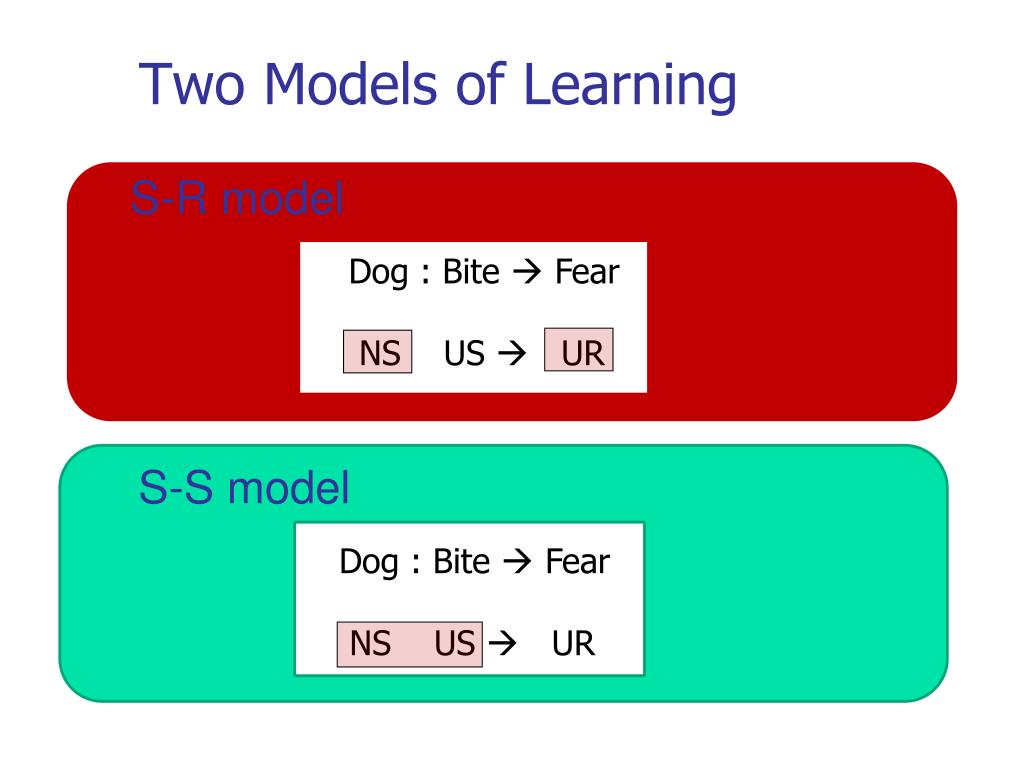 Two Models of Learning

S-R model

Dog : Bite → Fear

NS US → UR

S-S model

Dog : Bite → Fear

NS US → UR